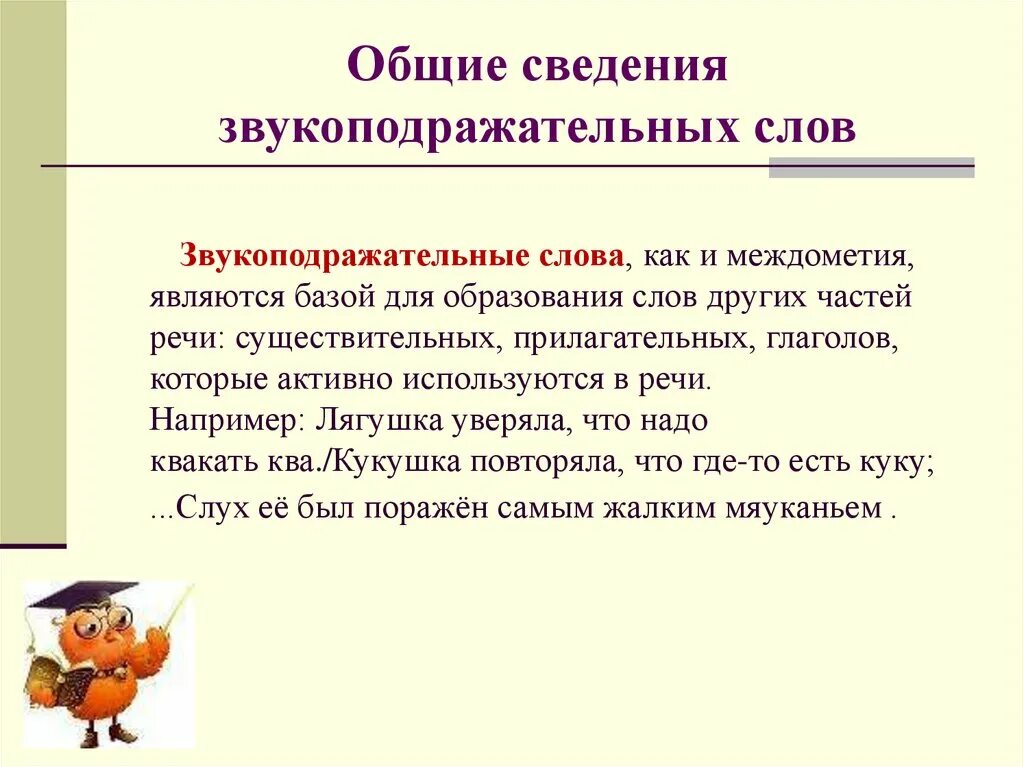 Общие сведения звукоподражательных слов

Звукоподражательные слова, как и междометия, являются базой для образования слов других частей речи: существительных, прилагательных, глаголов, которые активно используются в речи.
Например: Лягушка уверяла, что надо квакать ква./Кукушка повторяла, что где-то есть куку;
...Слух её был поражён самым жалким мяуканьем .